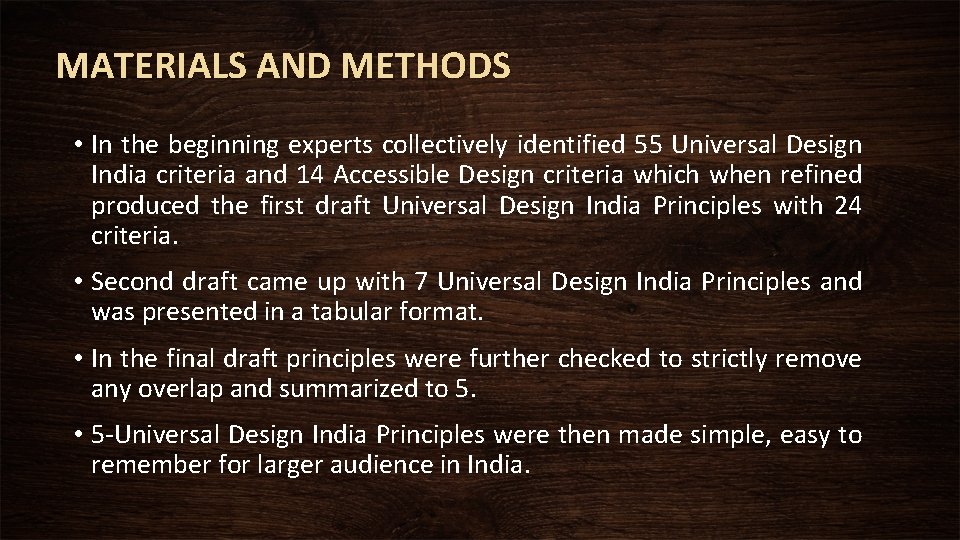 MATERIALS AND METHODS

• In the beginning experts collectively identified 55 Universal Design India criteria and 14 Accessible Design criteria which when refined produced the first draft Universal Design India Principles with 24 criteria.

• Second draft came up with 7 Universal Design India Principles and was presented in a tabular format.

• In the final draft principles were further checked to strictly remove any overlap and summarized to 5.

• 5-Universal Design India Principles were then made simple, easy to remember for larger audience in India.